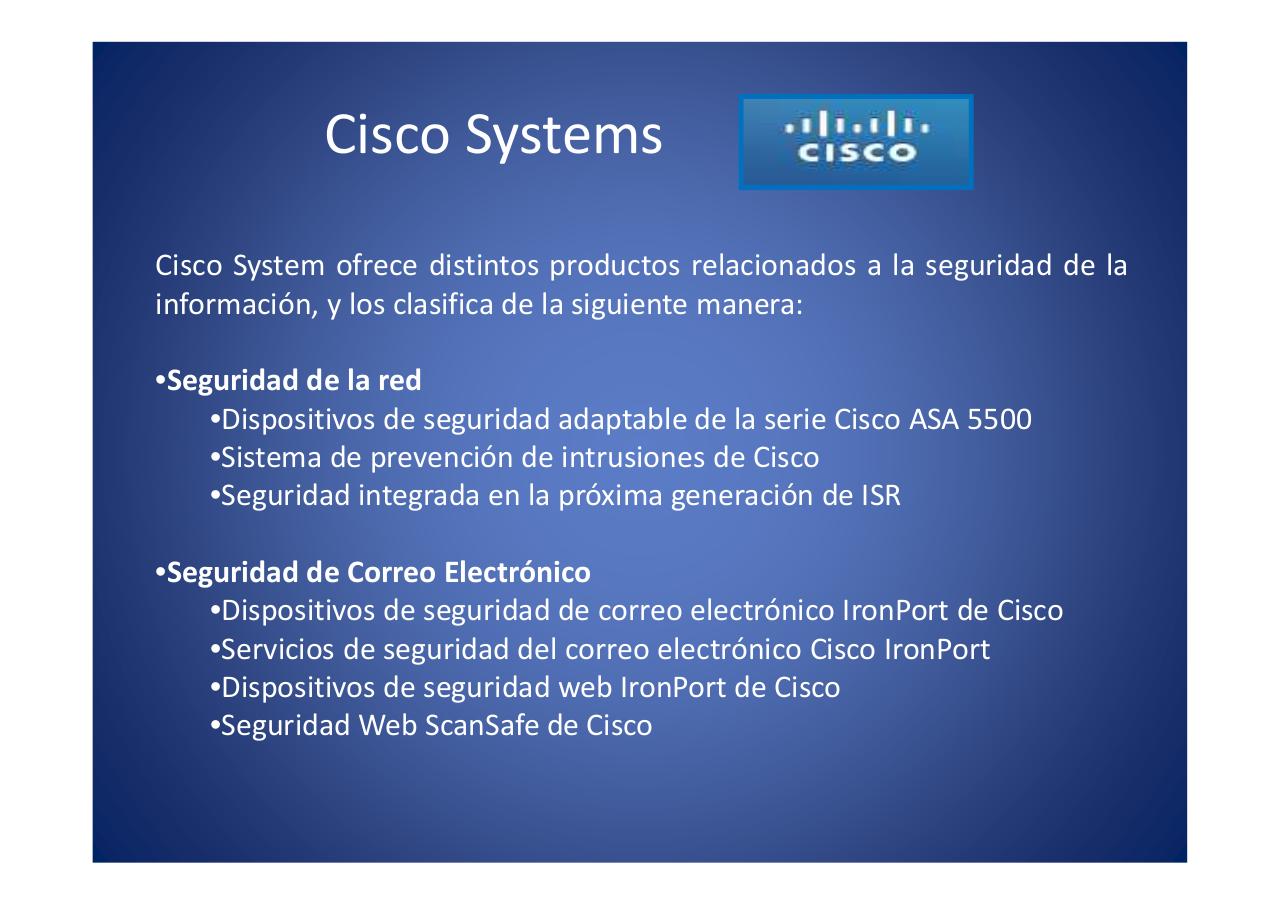 Cisco Systems

CISCO

Cisco System ofrece distintos productos relacionados a la seguridad de la información, y los clasifica de la siguiente manera:

•Seguridad de la red
•Dispositivos de seguridad adaptable de la serie Cisco ASA 5500
•Sistema de prevención de intrusiones de Cisco
•Seguridad integrada en la próxima generación de ISR

•Seguridad de Correo Electrónico
•Dispositivos de seguridad de correo electrónico IronPort de Cisco
•Servicios de seguridad del correo electrónico Cisco IronPort
•Dispositivos de seguridad web IronPort de Cisco
•Seguridad Web ScanSafe de Cisco